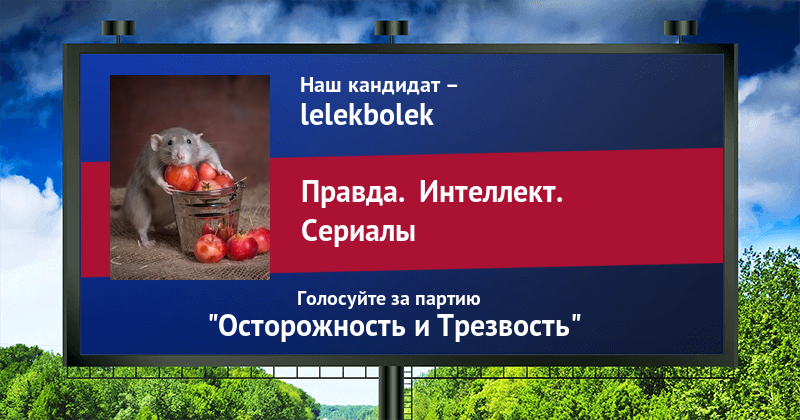 Наш кандидат –
lelekbolek

Правда. Интеллект.
Сериалы

Голосуйте за партию
"Осторожность и Трезвость"